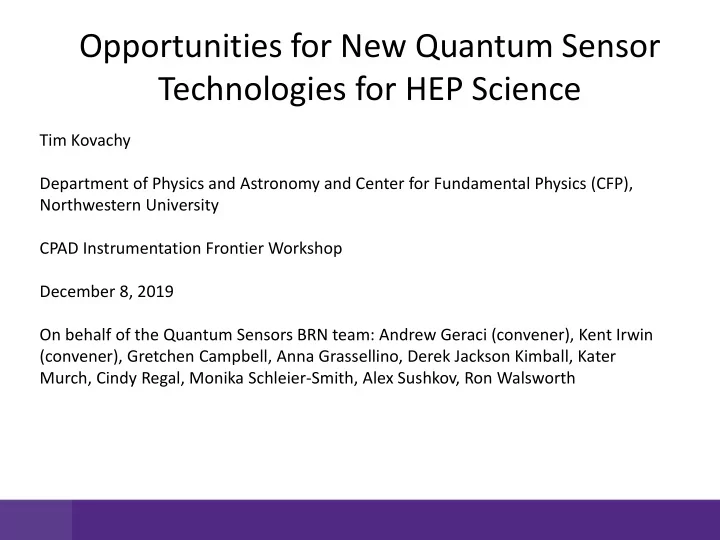 Opportunities for New Quantum Sensor Technologies for HEP Science

Tim Kovachy

Department of Physics and Astronomy and Center for Fundamental Physics (CFP), Northwestern University

CPAD Instrumentation Frontier Workshop

December 8, 2019

On behalf of the Quantum Sensors BRN team: Andrew Geraci (convener), Kent Irwin (convener), Gretchen Campbell, Anna Grassellino, Derek Jackson Kimball, Kater Murch, Cindy Regal, Monika Schleier-Smith, Alex Sushkov, Ron Walsworth